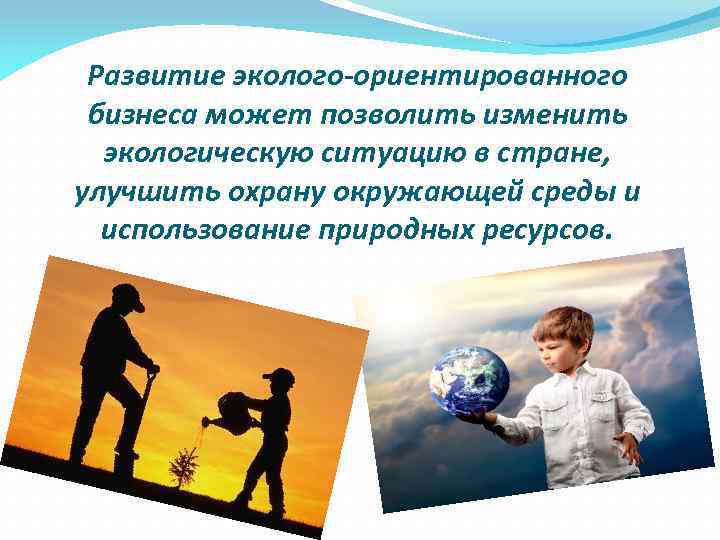 Развитие эколого-ориентированного бизнеса может позволить изменить экологическую ситуацию в стране, улучшить охрану окружающей среды и использование природных ресурсов.